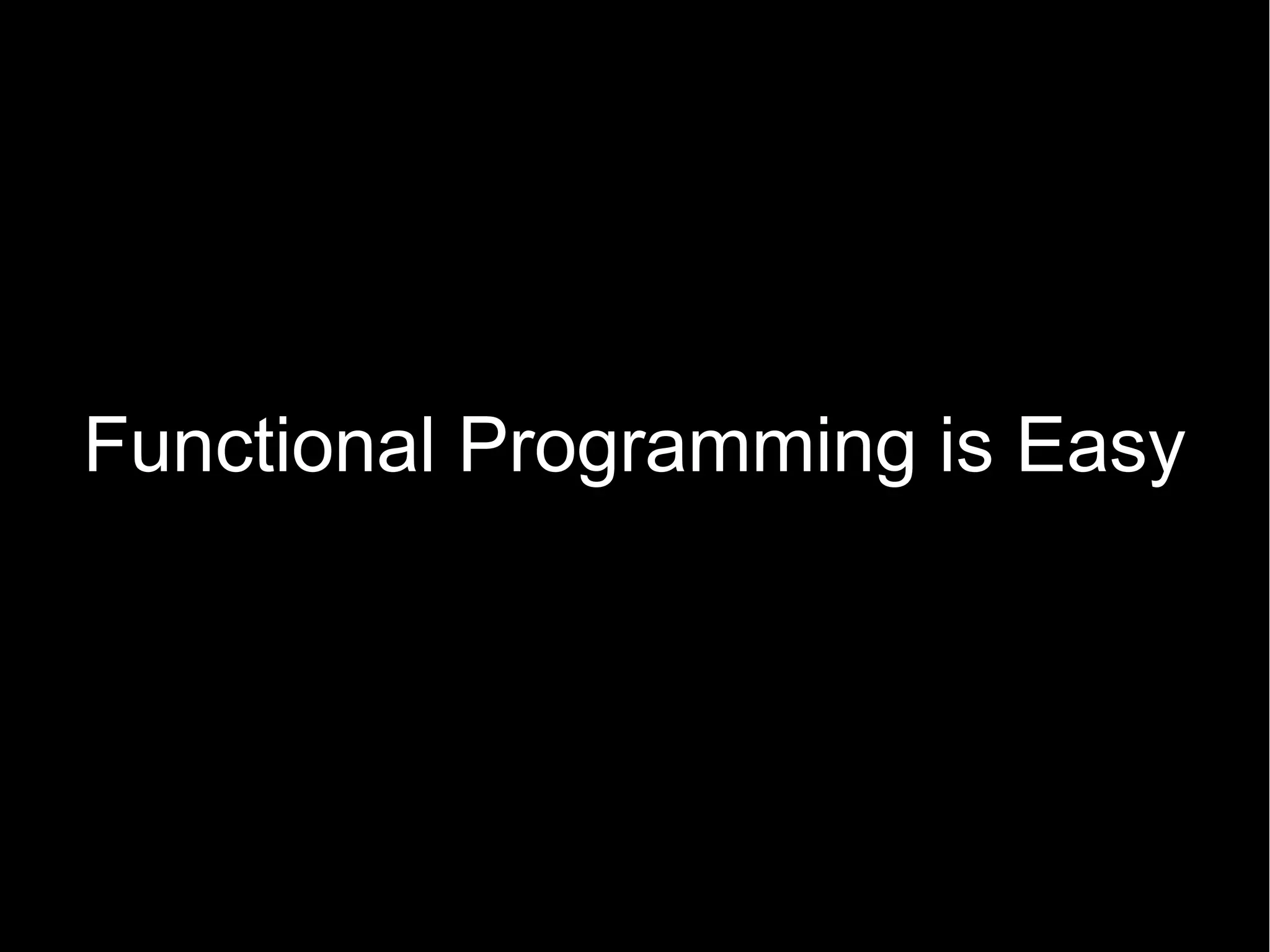 Functional Programming is Easy